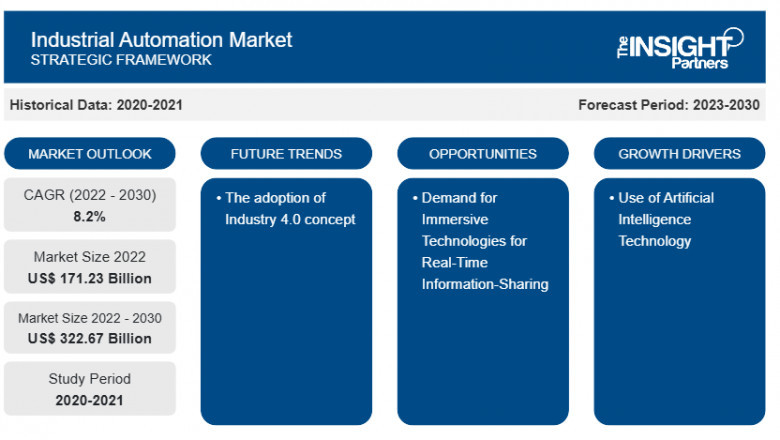 Industrial Automation Market
STRATEGIC FRAMEWORK

The INSIGHT Partners

Historical Data: 2020-2021

Forecast Period: 2023-2030

MARKET OUTLOOK

CAGR (2022 - 2030)
8.2%

Market Size 2022
US$ 171.23 Billion

Market Size 2022 - 2030
US$ 322.67 Billion

Study Period
2020-2021

FUTURE TRENDS

• The adoption of Industry 4.0 concept

OPPORTUNITIES

• Demand for Immersive Technologies for Real-Time Information-Sharing

GROWTH DRIVERS

• Use of Artificial Intelligence Technology